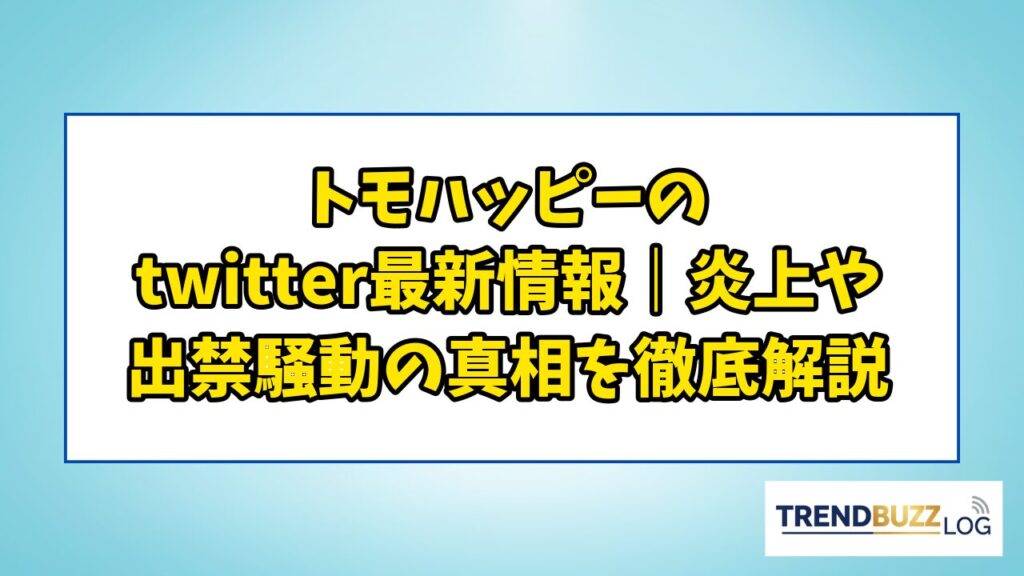 トモハッピーの
twitter最新情報｜炎上や
出禁騒動の真相を徹底解説

TRENDBUZZ LOG